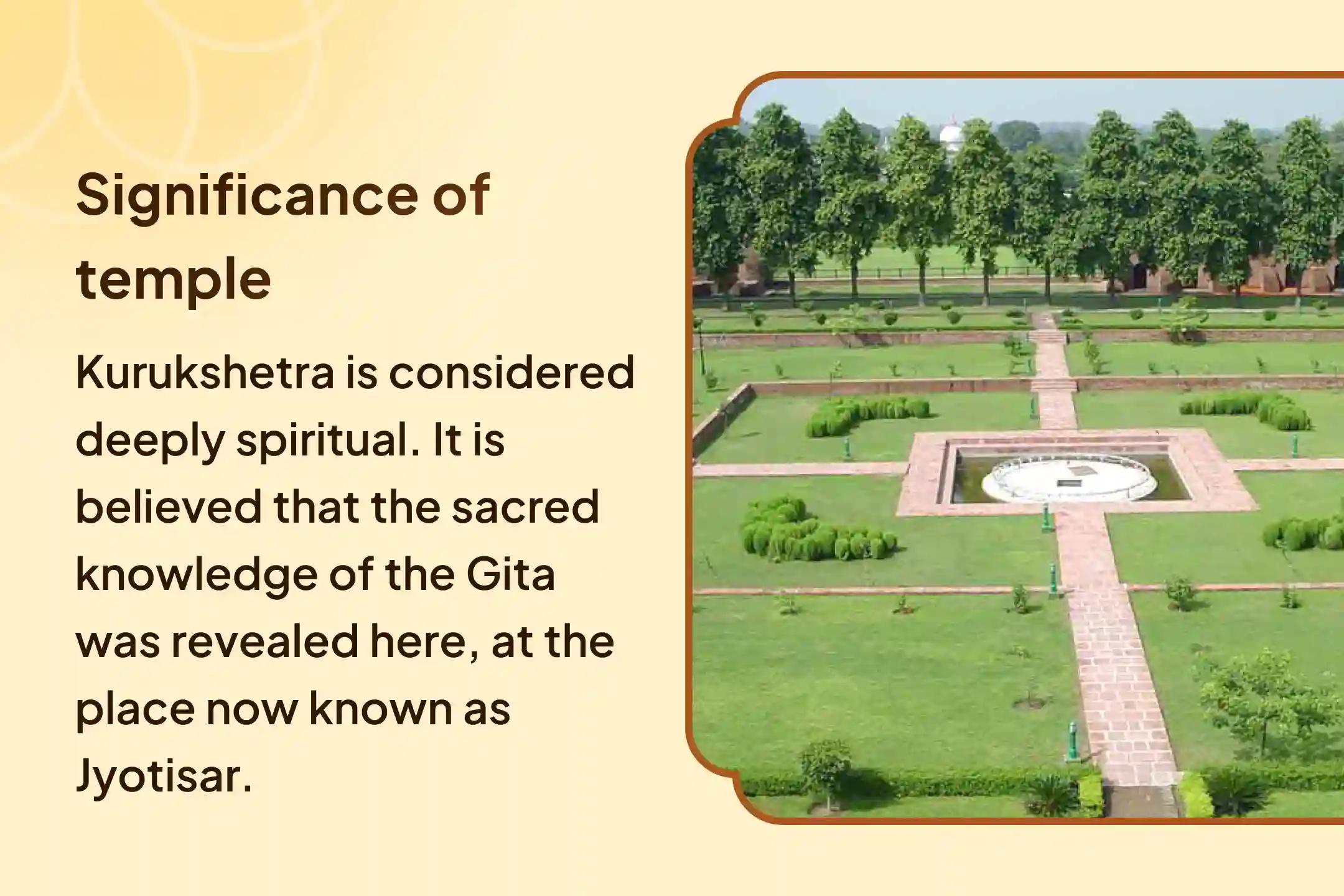 Significance of temple

Kurukshetra is considered deeply spiritual. It is believed that the sacred knowledge of the Gita was revealed here, at the place now known as Jyotisar.